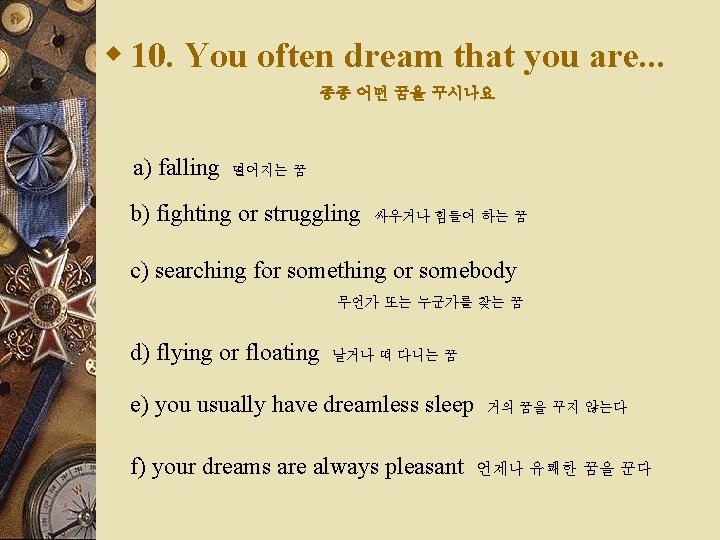 10. You often dream that you are...
종종 어떤 꿈을 꾸시나요

a) falling 떨어지는 꿈

b) fighting or struggling 싸우거나 힘들어 하는 꿈

c) searching for something or somebody
무언가 또는 누군가를 찾는 꿈

d) flying or floating 날거나 떠 다니는 꿈

e) you usually have dreamless sleep 거의 꿈을 꾸지 않는다

f) your dreams are always pleasant 언제나 유쾌한 꿈을 꾼다